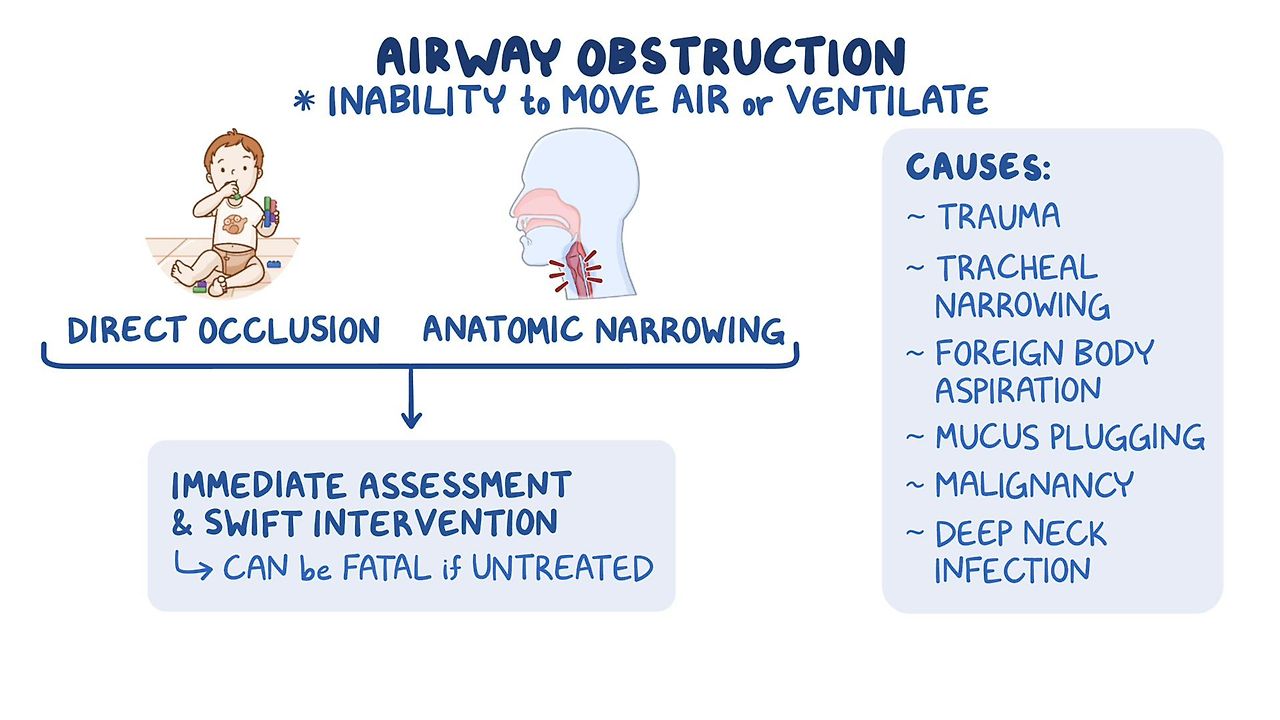 AIRWAY OBSTRUCTION
* INABILITY to MOVE AIR or VENTILATE

DIRECT OCCLUSION
ANATOMIC NARROWING

IMMEDIATE ASSESSMENT & SWIFT INTERVENTION
↳ CAN be FATAL if UNTREATED

CAUSES:
~ TRAUMA
~ TRACHEAL NARROWING
~ FOREIGN BODY ASPIRATION
~ MUCUS PLUGGING
~ MALIGNANCY
~ DEEP NECK INFECTION